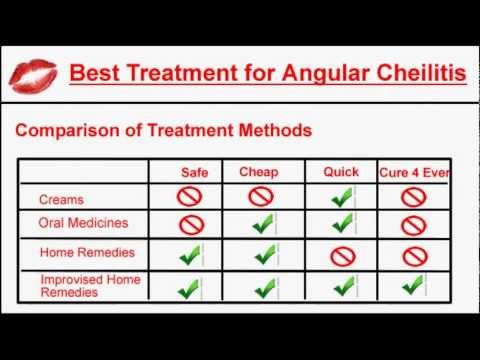 Best Treatment for Angular Cheilitis

Comparison of Treatment Methods

| | Safe | Cheap | Quick | Cure 4 Ever |
|---|---|---|---|---|
| Creams | 🚫 | 🚫 | ✔ | 🚫 |
| Oral Medicines | 🚫 | ✔ | ✔ | 🚫 |
| Home Remedies | ✔ | ✔ | 🚫 | 🚫 |
| Improvised Home Remedies | ✔ | ✔ | ✔ | ✔ |